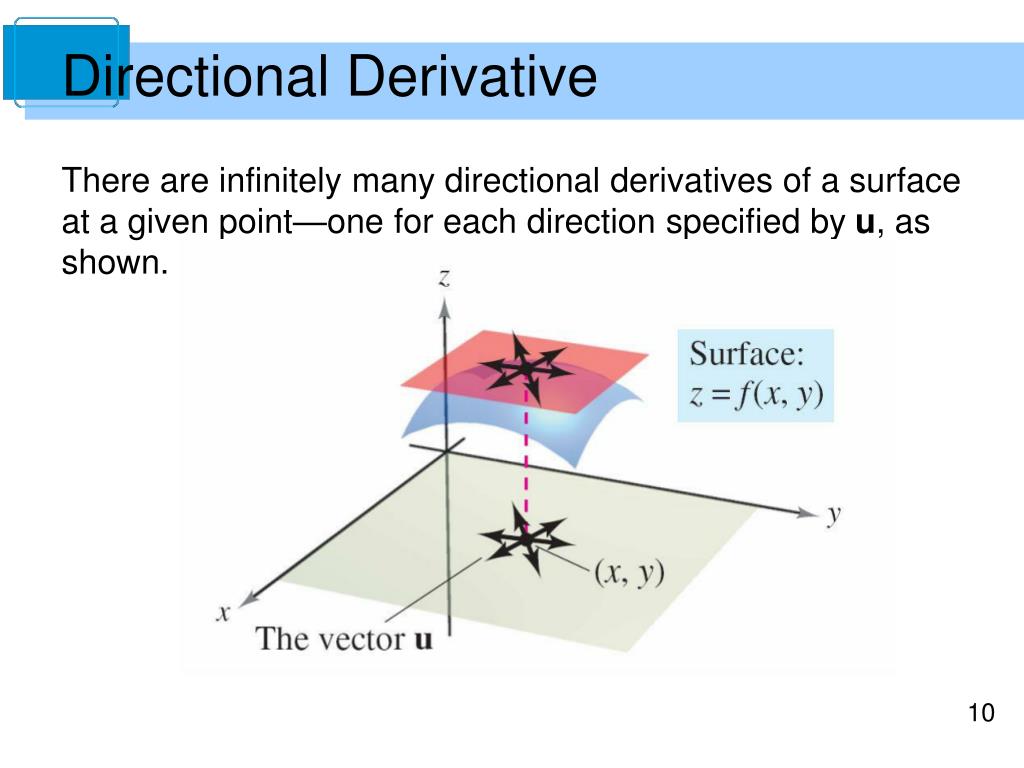 Directional Derivative

There are infinitely many directional derivatives of a surface at a given point—one for each direction specified by **u**, as shown.

$z$

Surface:
$z = f(x, y)$

$y$

$(x, y)$

$x$

The vector **u**

10